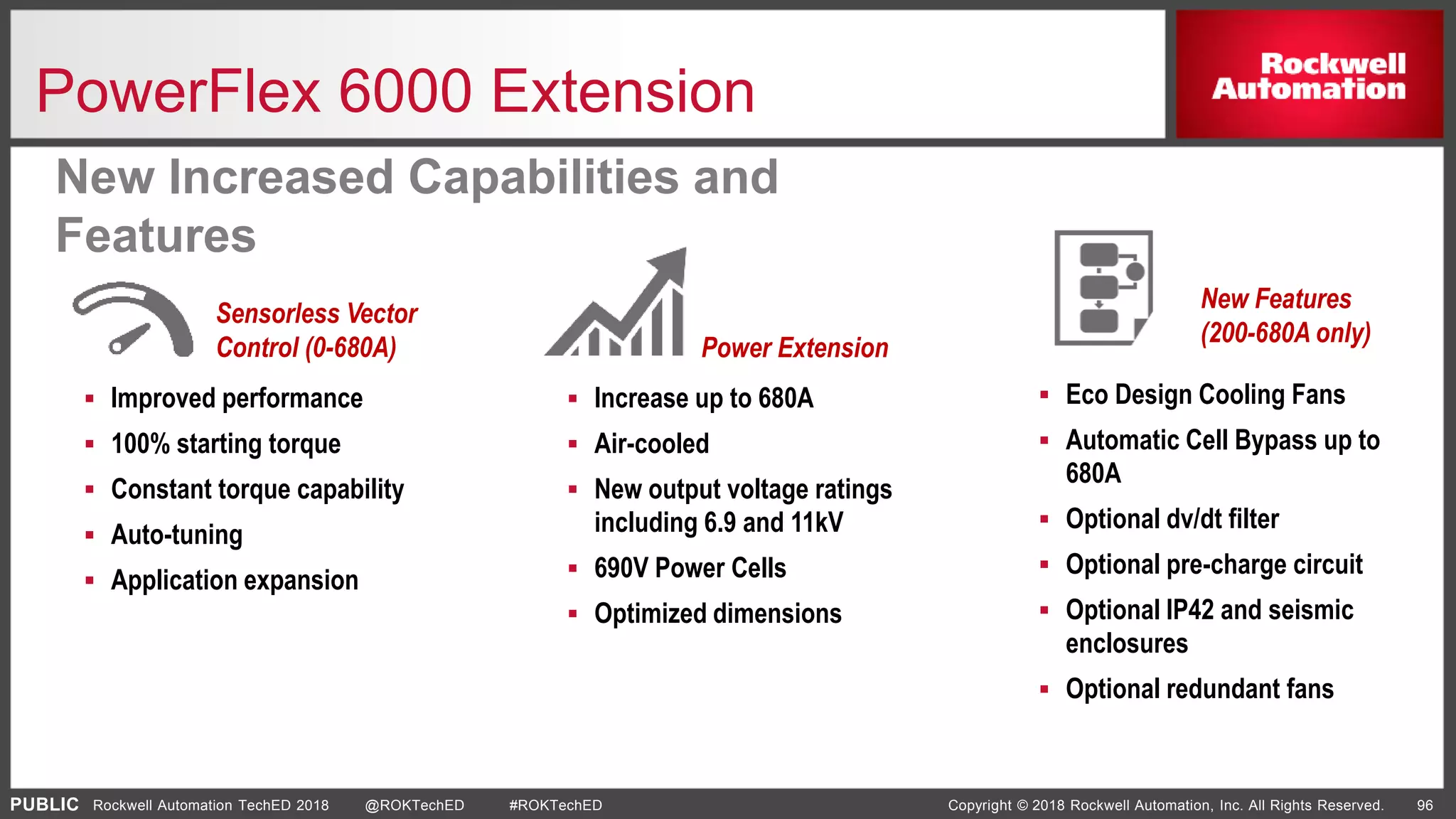 PowerFlex 6000 Extension

Rockwell Automation

New Increased Capabilities and Features

Sensorless Vector Control (0-680A)

- Improved performance
- 100% starting torque
- Constant torque capability
- Auto-tuning
- Application expansion

Power Extension

- Increase up to 680A
- Air-cooled
- New output voltage ratings including 6.9 and 11kV
- 690V Power Cells
- Optimized dimensions

New Features (200-680A only)

- Eco Design Cooling Fans
- Automatic Cell Bypass up to 680A
- Optional dv/dt filter
- Optional pre-charge circuit
- Optional IP42 and seismic enclosures
- Optional redundant fans

PUBLIC Rockwell Automation TechED 2018 @ROKTechED #ROKTechED Copyright © 2018 Rockwell Automation, Inc. All Rights Reserved. 96